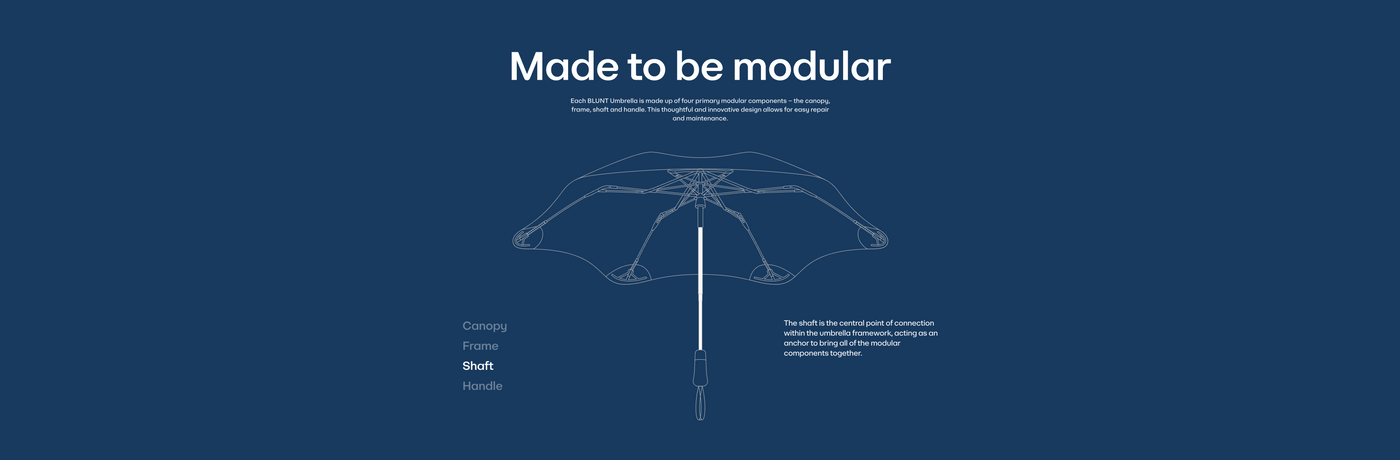 Made to be modular

Each BLUNT Umbrella is made up of four primary modular components – the canopy, frame, shaft and handle. This thoughtful and innovative design allows for easy repair and maintenance.

Canopy
Frame
Shaft
Handle

The shaft is the central point of connection within the umbrella framework, acting as an anchor to bring all of the modular components together.